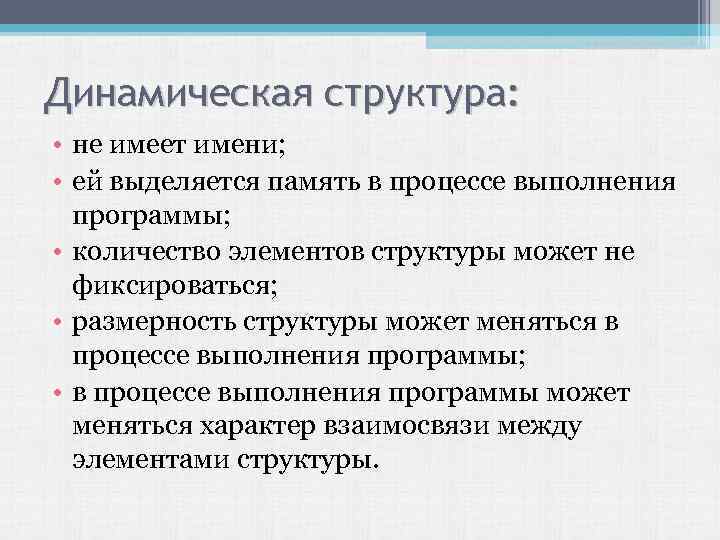 Динамическая структура:

• не имеет имени;
• ей выделяется память в процессе выполнения программы;
• количество элементов структуры может не фиксироваться;
• размерность структуры может меняться в процессе выполнения программы;
• в процессе выполнения программы может меняться характер взаимосвязи между элементами структуры.